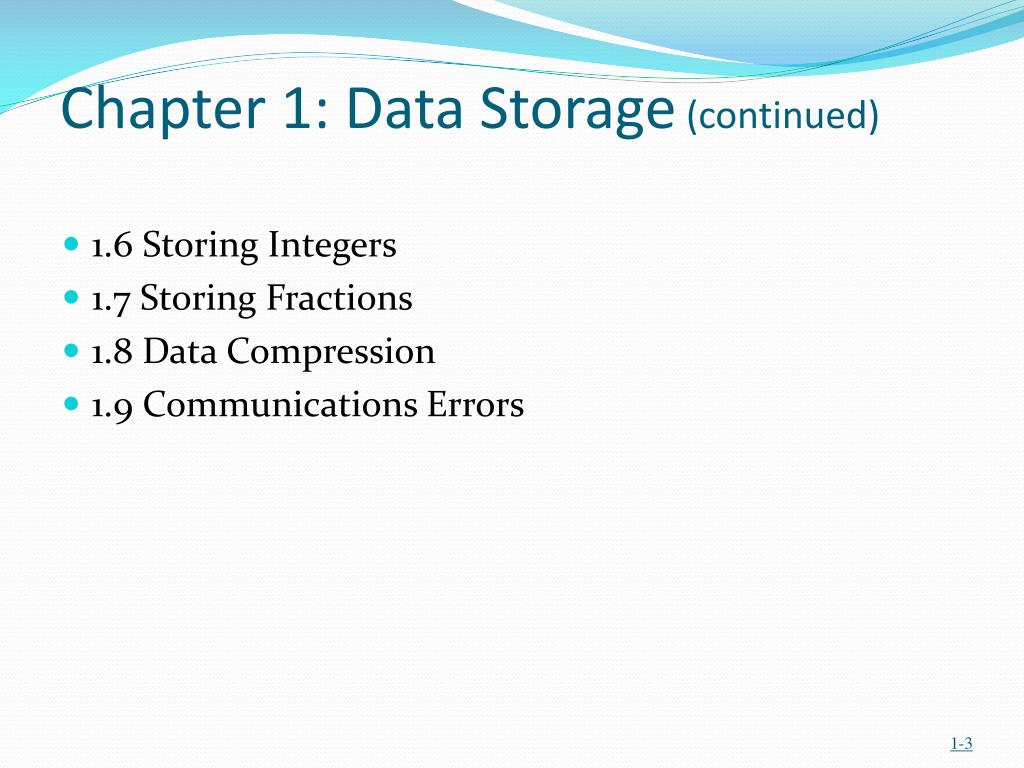 Chapter 1: Data Storage (continued)

- 1.6 Storing Integers
- 1.7 Storing Fractions
- 1.8 Data Compression
- 1.9 Communications Errors

1-3